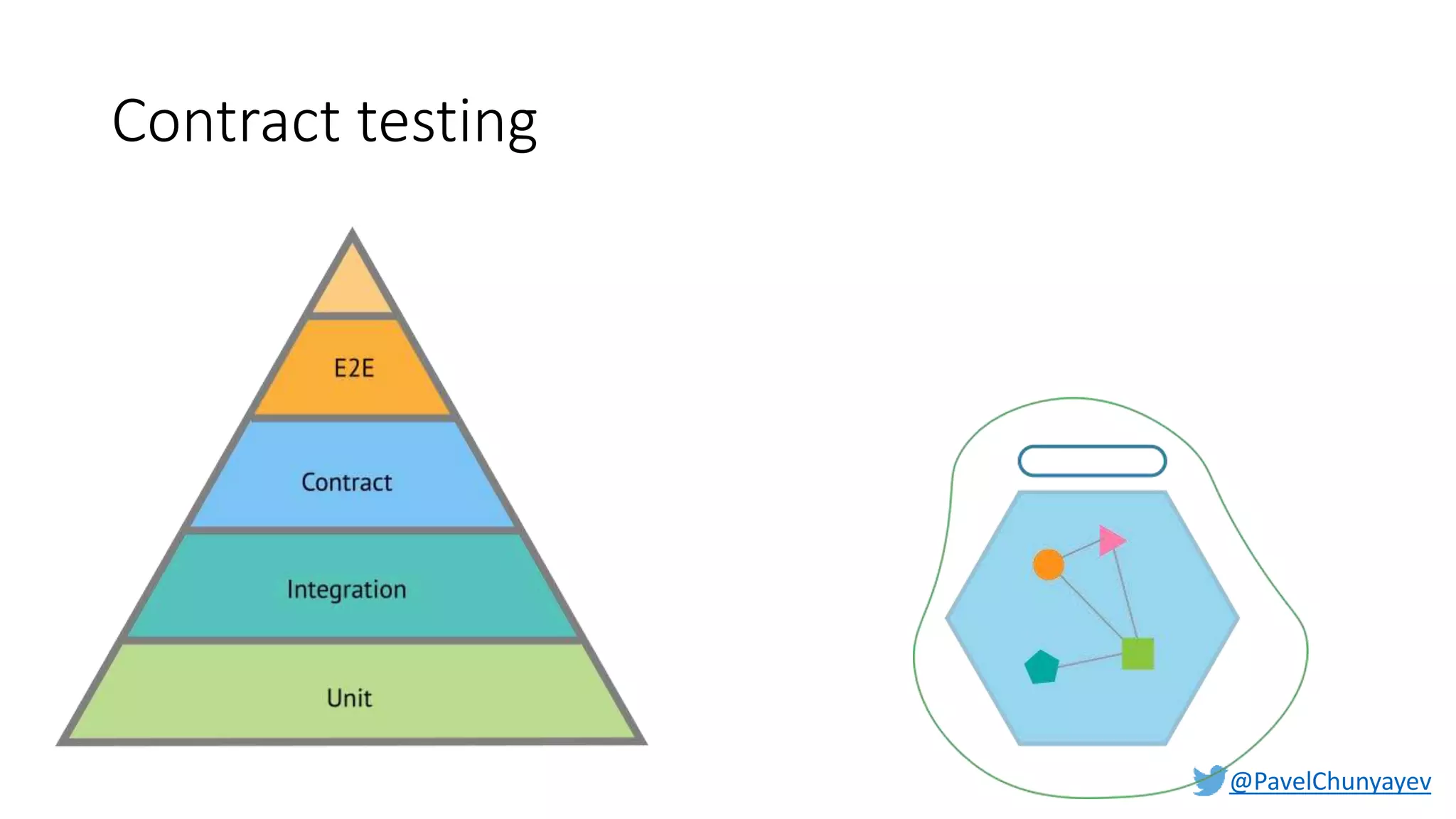 Contract testing

E2E

Contract

Integration

Unit

@PavelChunyayev